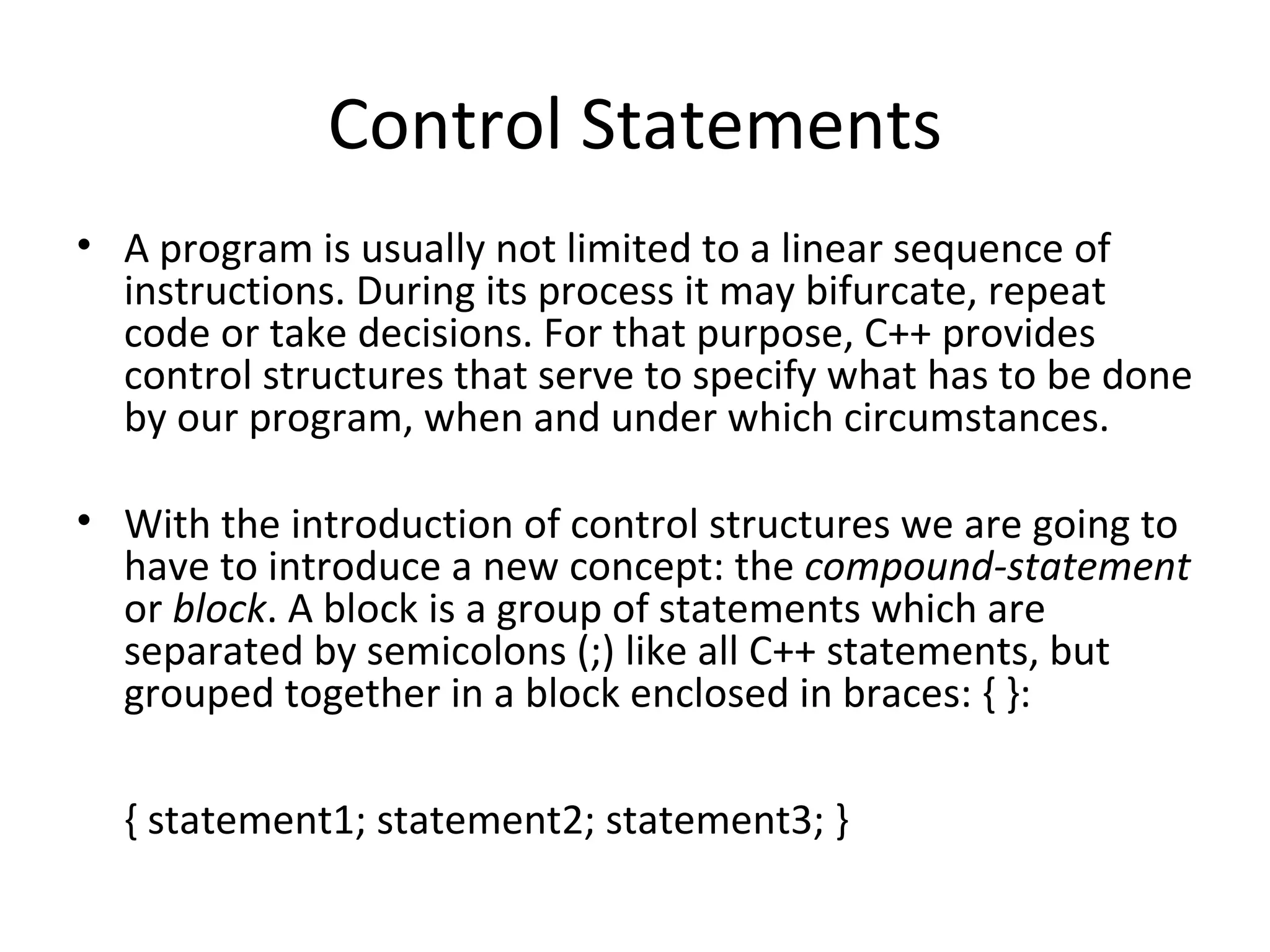 Control Statements

• A program is usually not limited to a linear sequence of instructions. During its process it may bifurcate, repeat code or take decisions. For that purpose, C++ provides control structures that serve to specify what has to be done by our program, when and under which circumstances.

• With the introduction of control structures we are going to have to introduce a new concept: the compound-statement or block. A block is a group of statements which are separated by semicolons (;) like all C++ statements, but grouped together in a block enclosed in braces: { }:

{ statement1; statement2; statement3; }